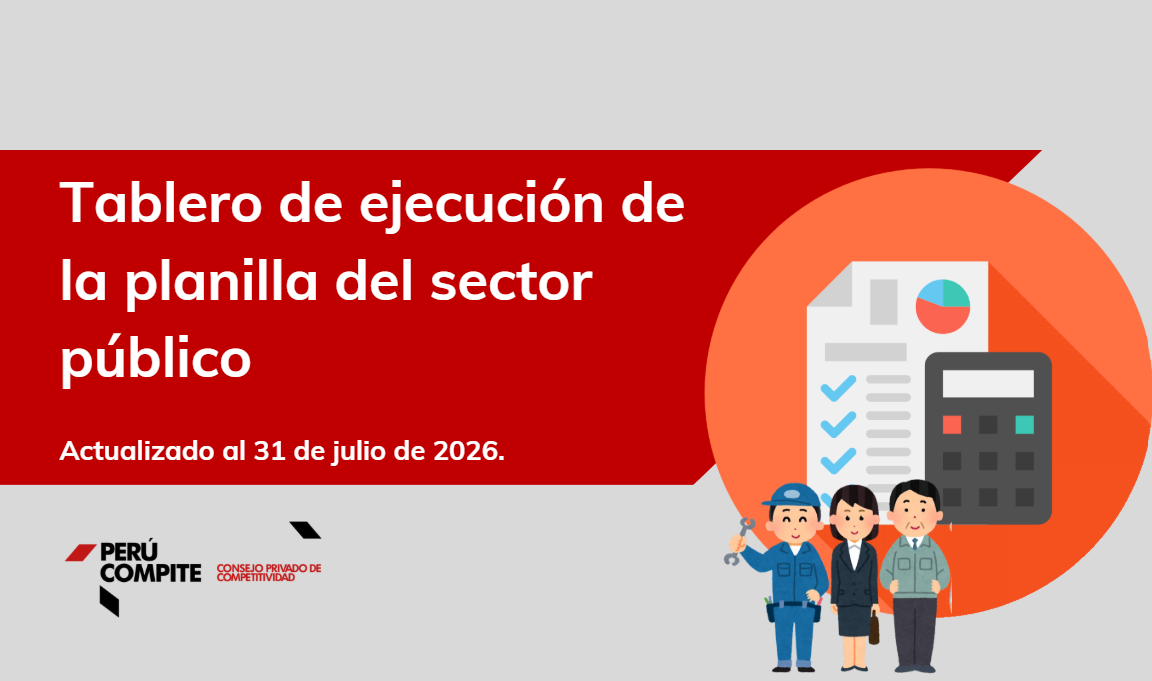 Tablero de ejecución de la planilla del sector público

Actualizado al 31 de julio de 2026.

PERÚ COMPITE CONSEJO PRIVADO DE COMPETITIVIDAD